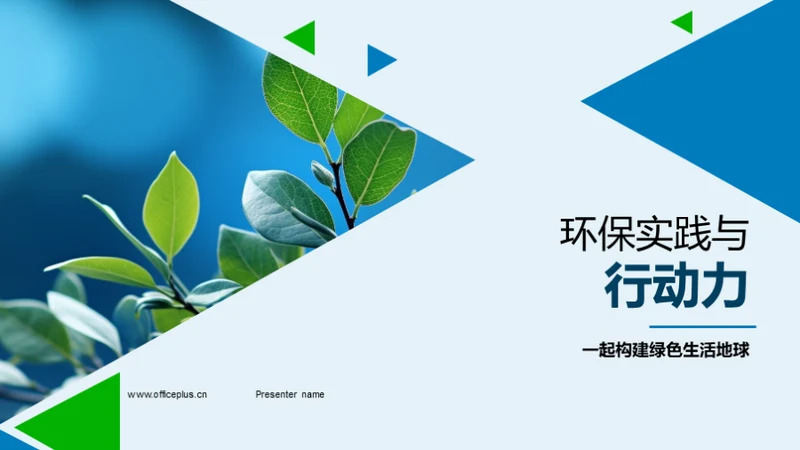 环保实践与
行动力

一起构建绿色生活地球

www.officeplus.cn

Presenter name